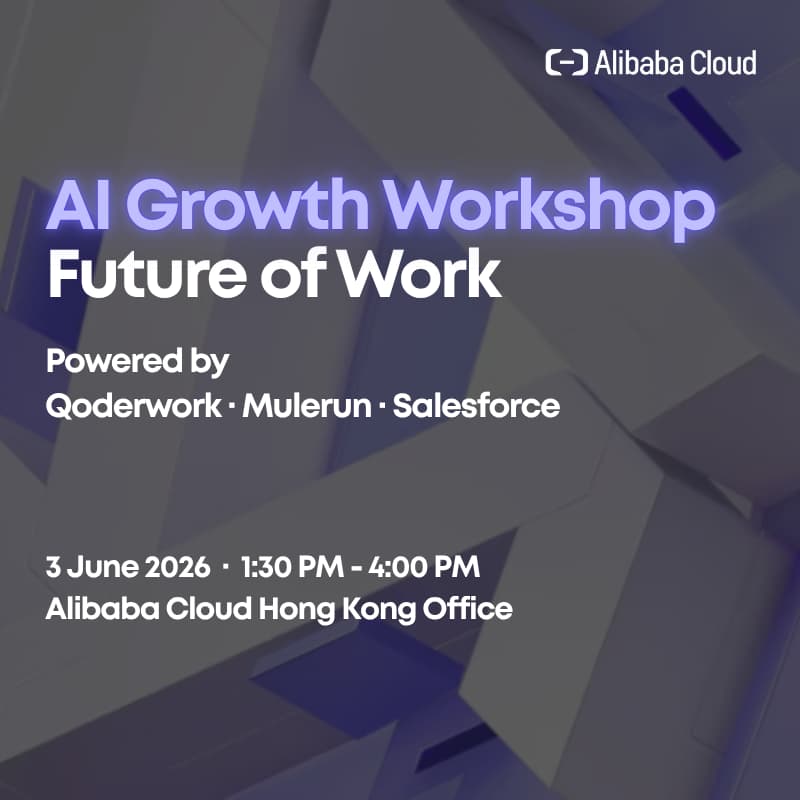 Alibaba Cloud

AI Growth Workshop
Future of Work

Powered by
Qoderwork · Mulerun · Salesforce

3 June 2026 · 1:30 PM - 4:00 PM
Alibaba Cloud Hong Kong Office